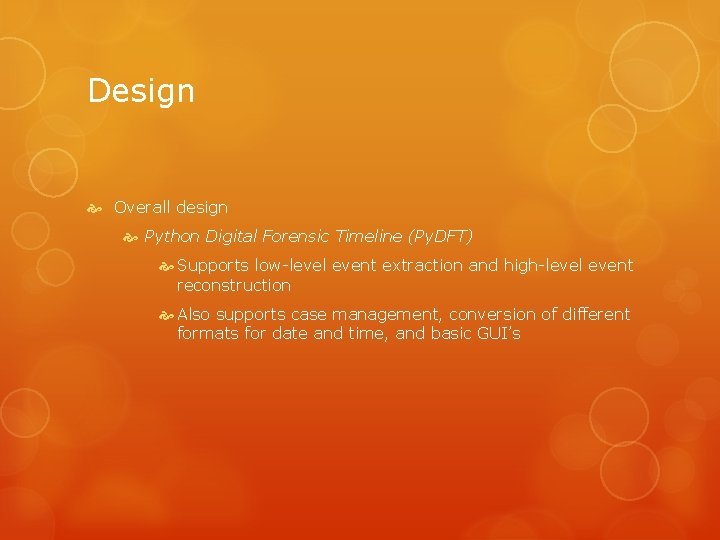 Design

Overall design

Python Digital Forensic Timeline (PyDFT)

Supports low-level event extraction and high-level event reconstruction

Also supports case management, conversion of different formats for date and time, and basic GUI's